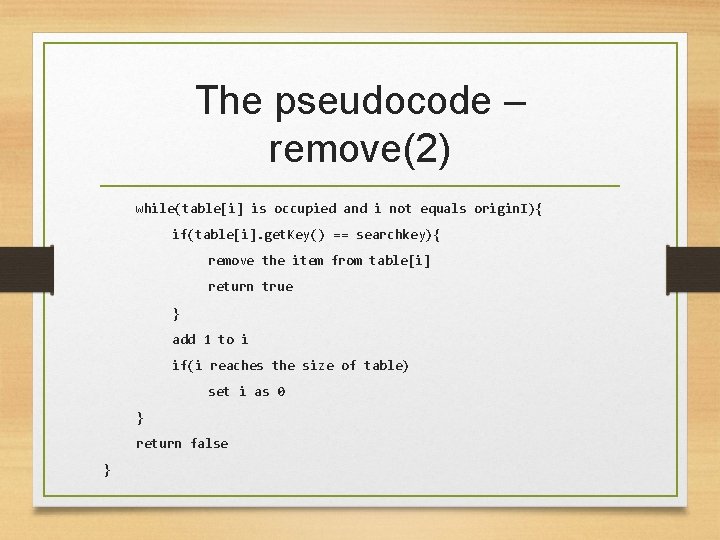 The pseudocode – remove(2)

while(table[i] is occupied and i not equals originI){
if(table[i].getKey() == searchkey){
remove the item from table[i]
return true
}
add 1 to i
if(i reaches the size of table)
set i as 0
}
return false
}